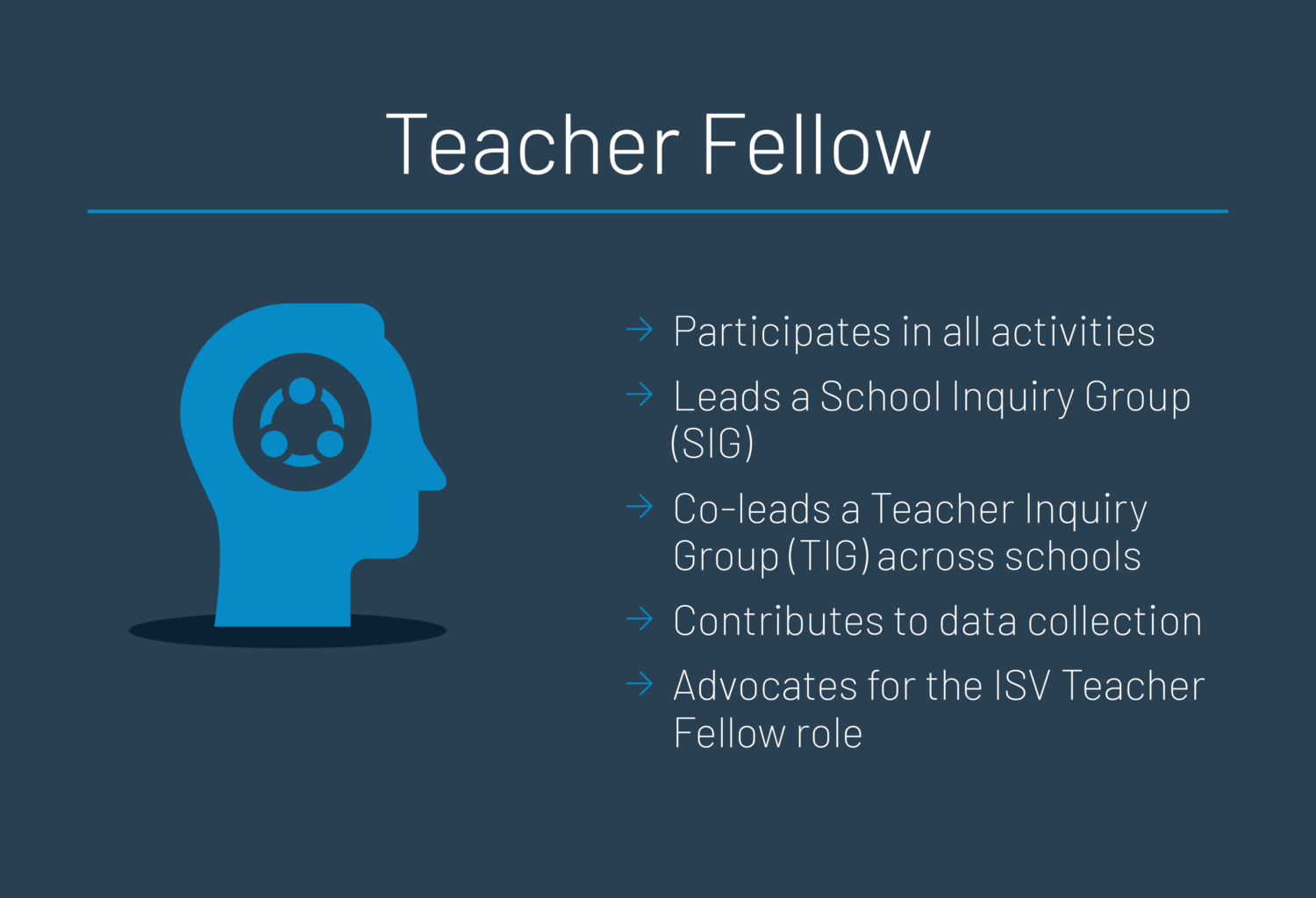 Teacher Fellow

→ Participates in all activities

→ Leads a School Inquiry Group (SIG)

→ Co-leads a Teacher Inquiry Group (TIG) across schools

→ Contributes to data collection

→ Advocates for the ISV Teacher Fellow role